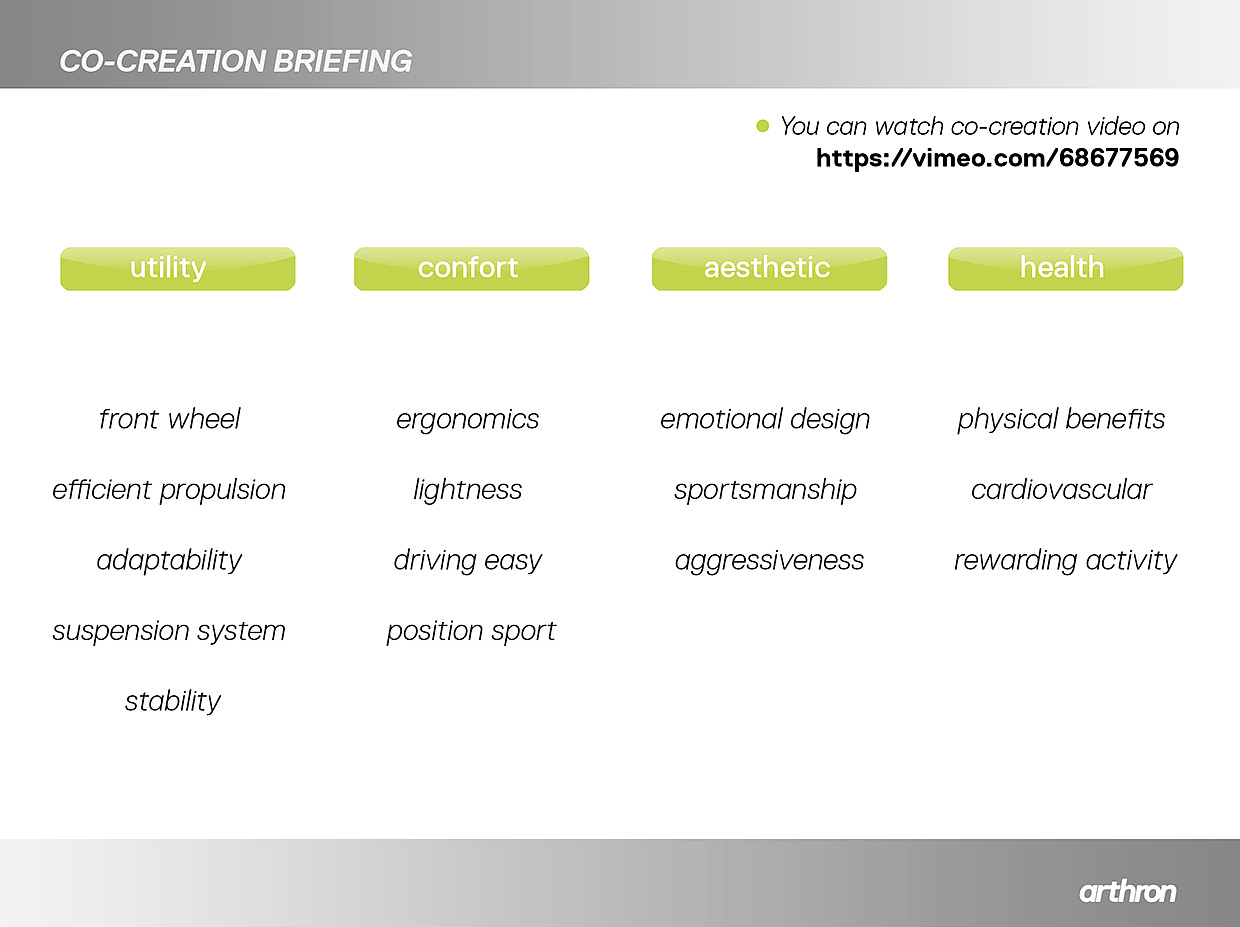 CO-CREATION BRIEFING

You can watch co-creation video on
https://vimeo.com/68677569

utility

front wheel

efficient propulsion

adaptability

suspension system

stability

confort

ergonomics

lightness

driving easy

position sport

aesthetic

emotional design

sportsmanship

aggressiveness

health

physical benefits

cardiovascular

rewarding activity

arthron